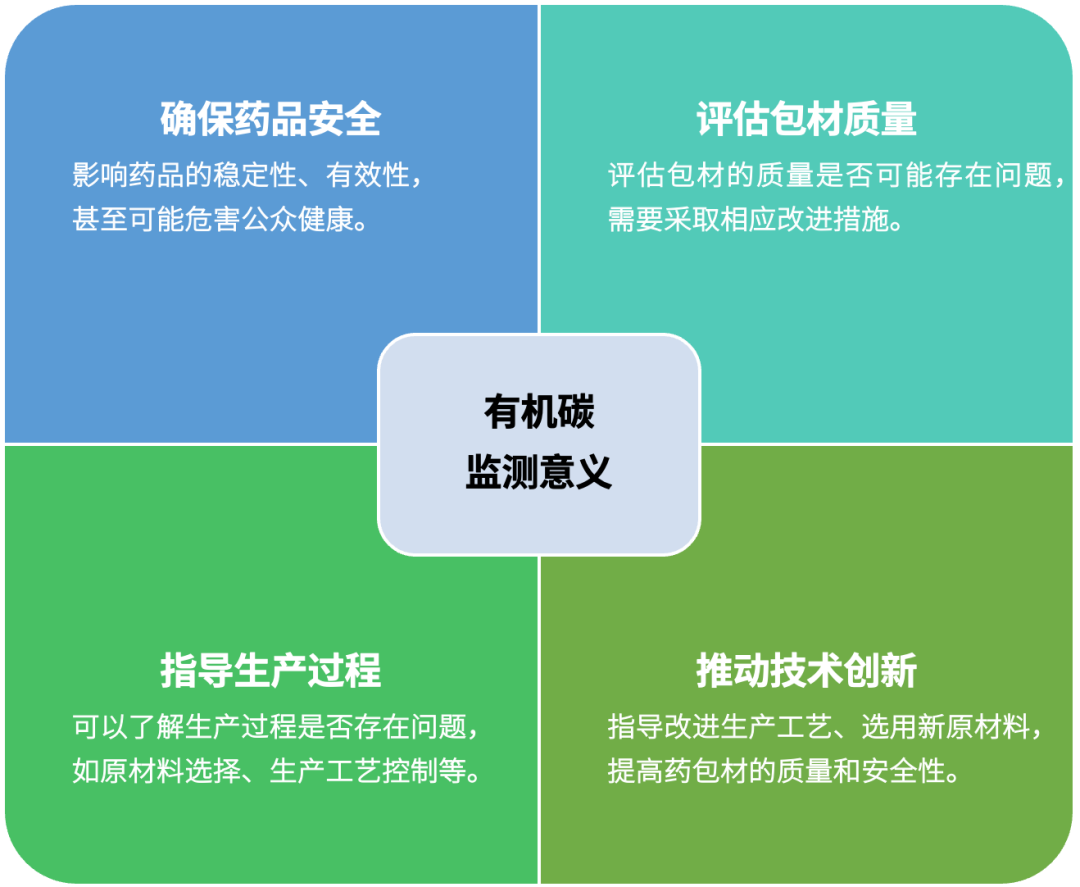 确保药品安全

影响药品的稳定性、有效性，甚至可能危害公众健康。

评估包材质量

评估包材的质量是否可能存在问题，需要采取相应改进措施。

有机碳
监测意义

指导生产过程

可以了解生产过程是否存在问题，如原材料选择、生产工艺控制等。

推动技术创新

指导改进生产工艺、选用新原材料，提高药包材的质量和安全性。